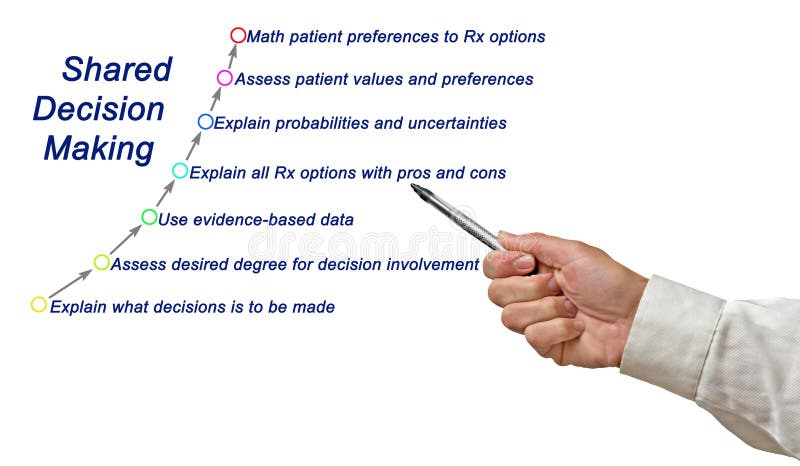 Shared Decision Making

Math patient preferences to Rx options
Assess patient values and preferences
Explain probabilities and uncertainties
Explain all Rx options with pros and cons
Use evidence-based data
Assess desired degree for decision involvement
Explain what decisions is to be made

dreamstime